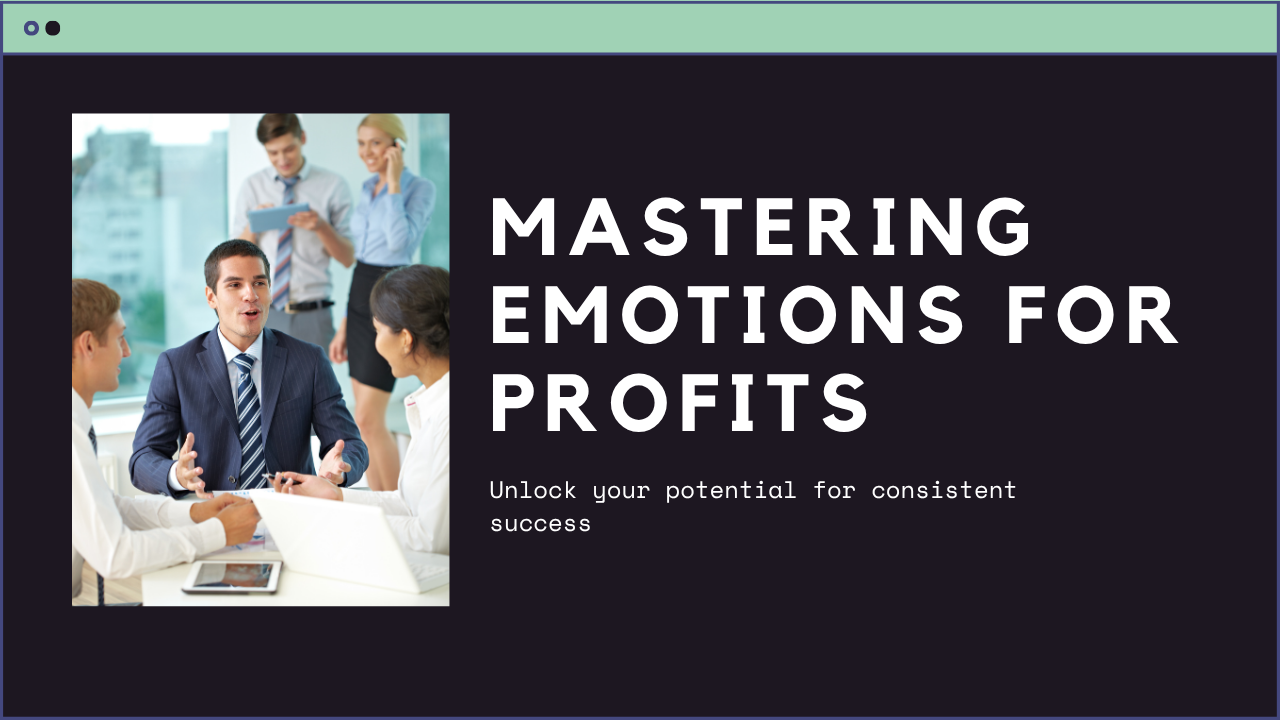 MASTERING EMOTIONS FOR PROFITS

Unlock your potential for consistent success